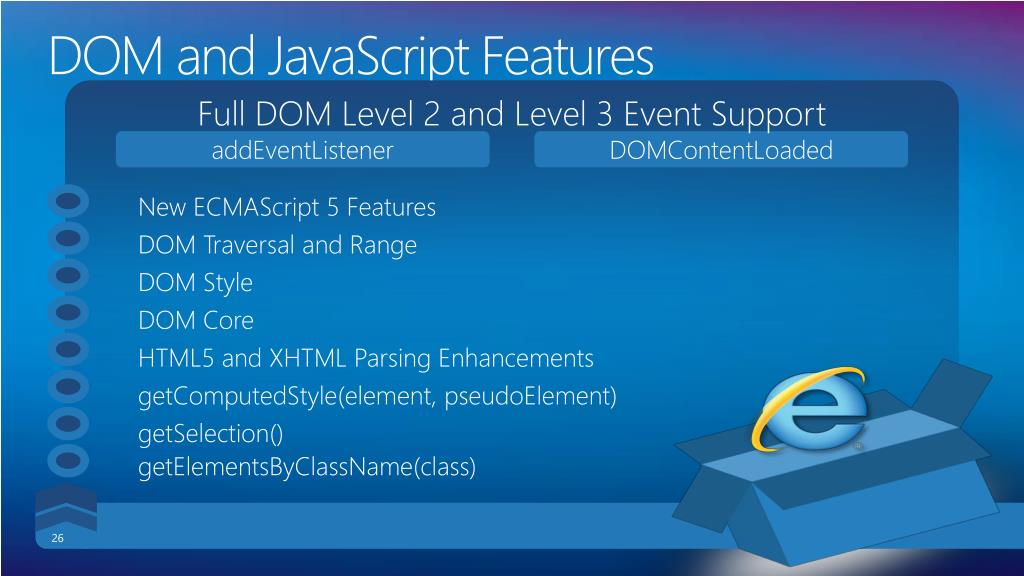 DOM and JavaScript Features

Full DOM Level 2 and Level 3 Event Support

addEventListener

DOMContentLoaded

New ECMAScript 5 Features
DOM Traversal and Range
DOM Style
DOM Core
HTML5 and XHTML Parsing Enhancements
getComputedStyle(element, pseudoElement)
getSelection()
getElementsByClassName(class)

26